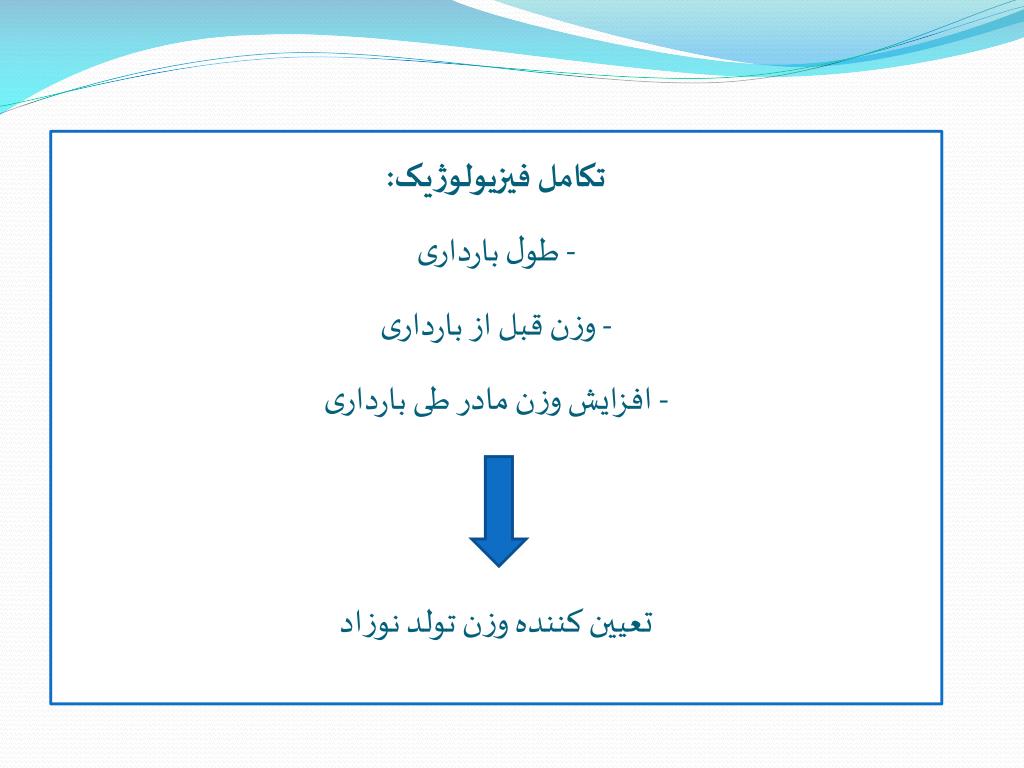 تکامل فیزیولوژیک:

- طول بارداری

- وزن قبل از بارداری

- افزایش وزن مادر طی بارداری

تعیین کننده وزن تولد نوزاد